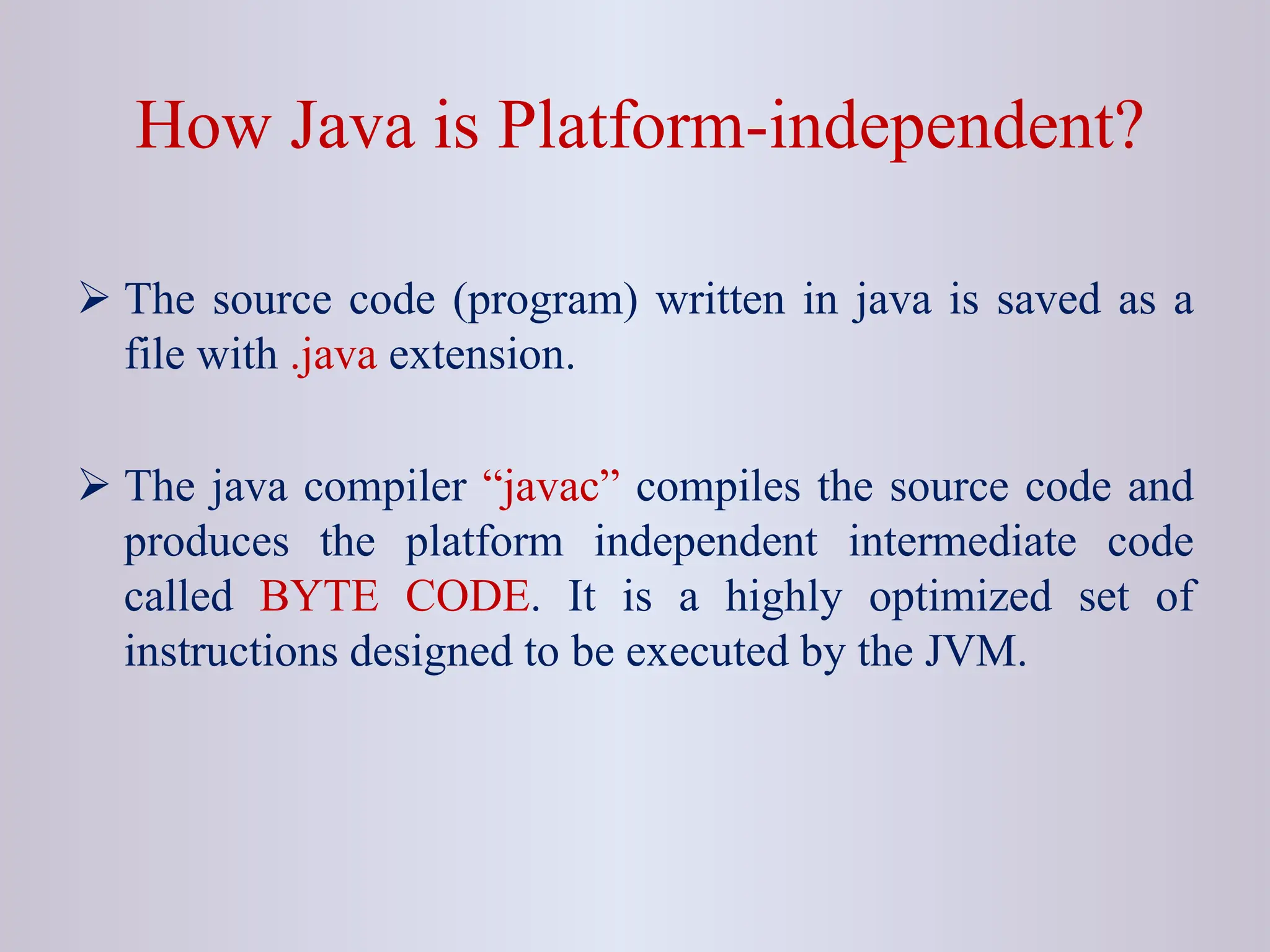 How Java is Platform-independent?

➢ The source code (program) written in java is saved as a file with .java extension.

➢ The java compiler “javac” compiles the source code and produces the platform independent intermediate code called BYTE CODE. It is a highly optimized set of instructions designed to be executed by the JVM.